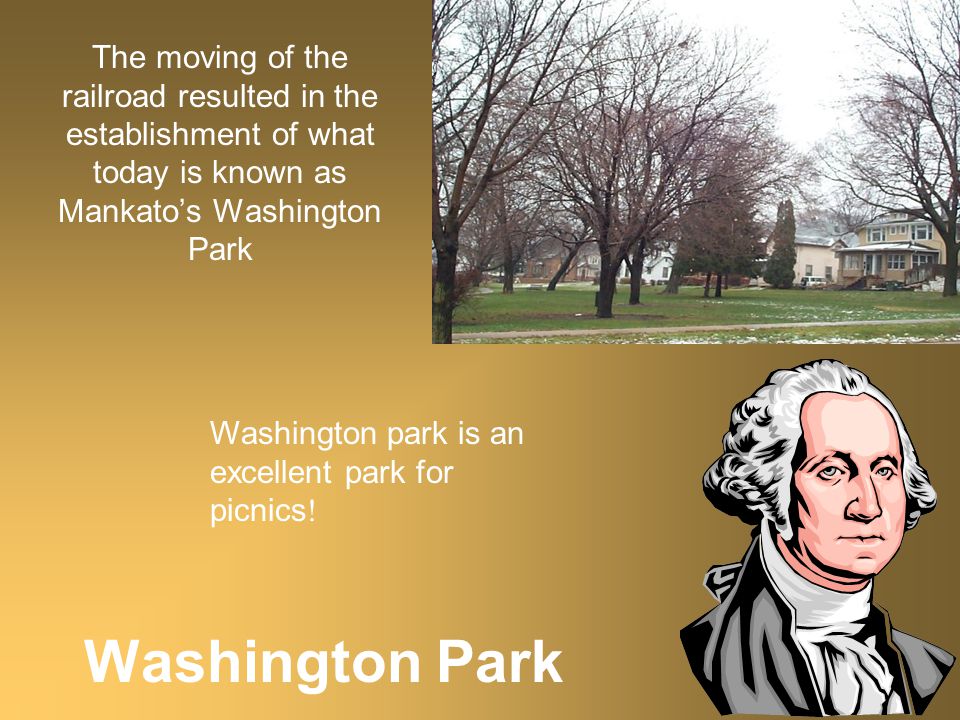 The moving of the railroad resulted in the establishment of what today is known as Mankato’s Washington Park

Washington park is an excellent park for picnics!

Washington Park